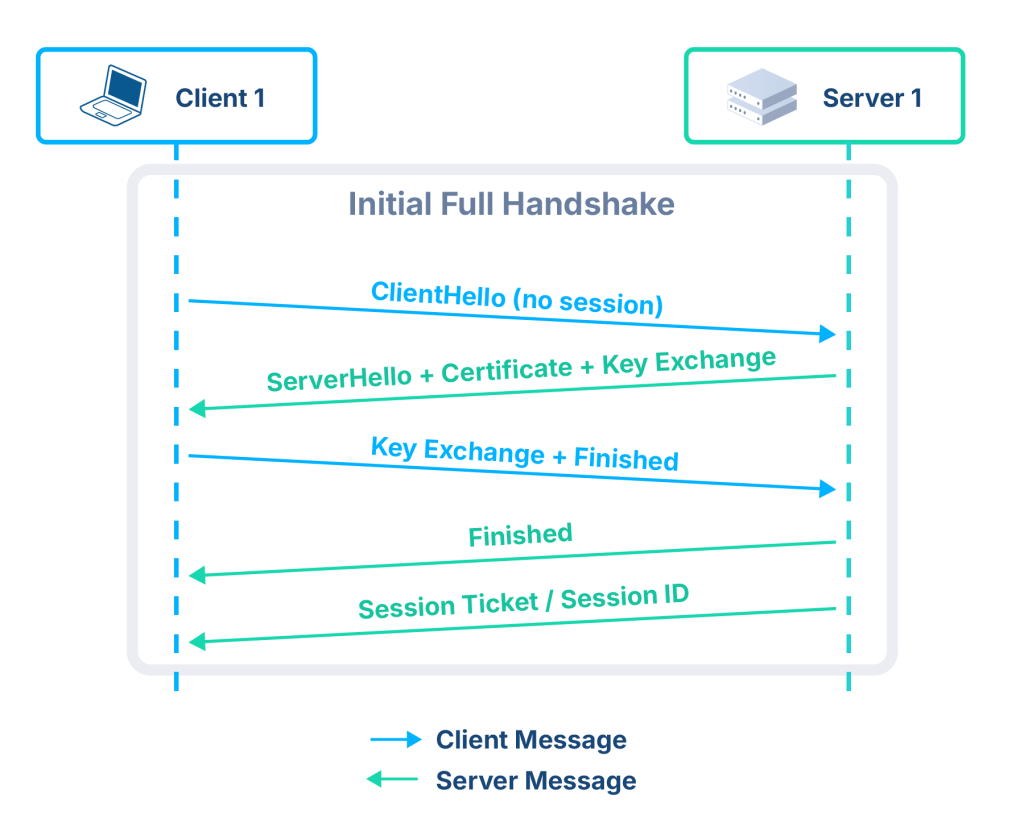 Client 1

Server 1

Initial Full Handshake

ClientHello (no session)

ServerHello + Certificate + Key Exchange

Key Exchange + Finished

Finished

Session Ticket / Session ID

Client Message

Server Message